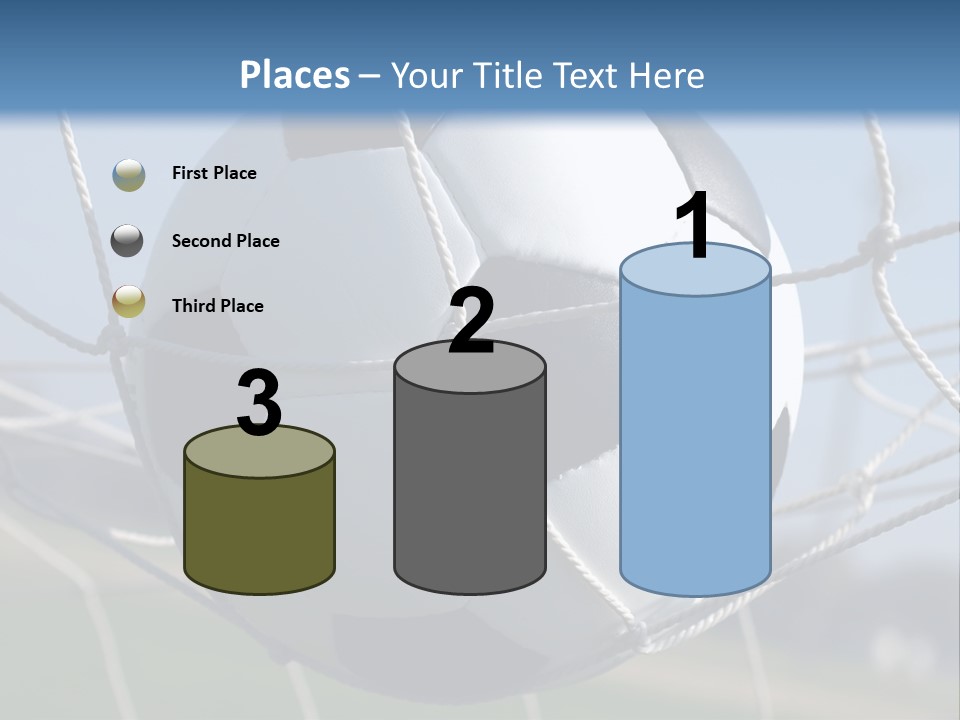 Places – Your Title Text Here

First Place

Second Place

Third Place

3

2

1